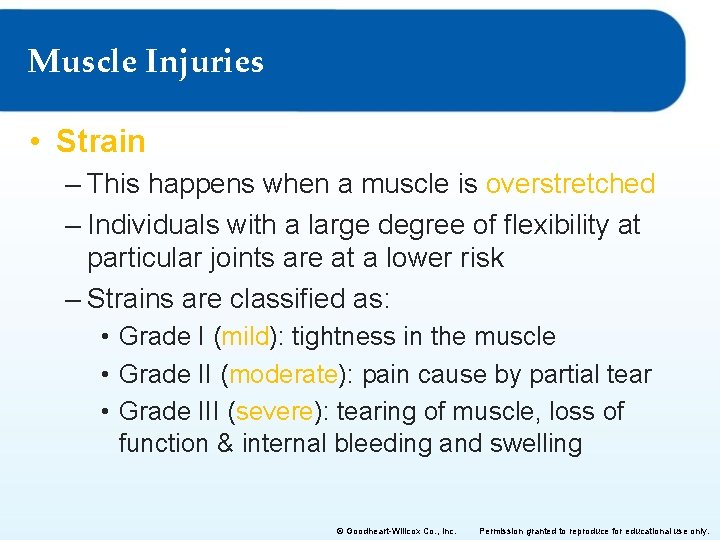 Muscle Injuries

• Strain

– This happens when a muscle is overstretched

– Individuals with a large degree of flexibility at particular joints are at a lower risk

– Strains are classified as:

• Grade I (mild): tightness in the muscle

• Grade II (moderate): pain cause by partial tear

• Grade III (severe): tearing of muscle, loss of function & internal bleeding and swelling

© Goodheart-Willcox Co., Inc. Permission granted to reproduce for educational use only.